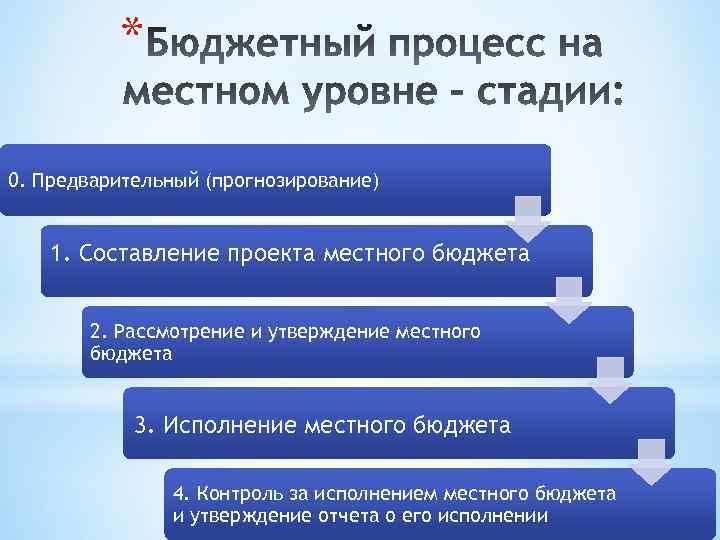 *Бюджетный процесс на местном уровне – стадии:

0. Предварительный (прогнозирование)

1. Составление проекта местного бюджета

2. Рассмотрение и утверждение местного бюджета

3. Исполнение местного бюджета

4. Контроль за исполнением местного бюджета и утверждение отчета о его исполнении